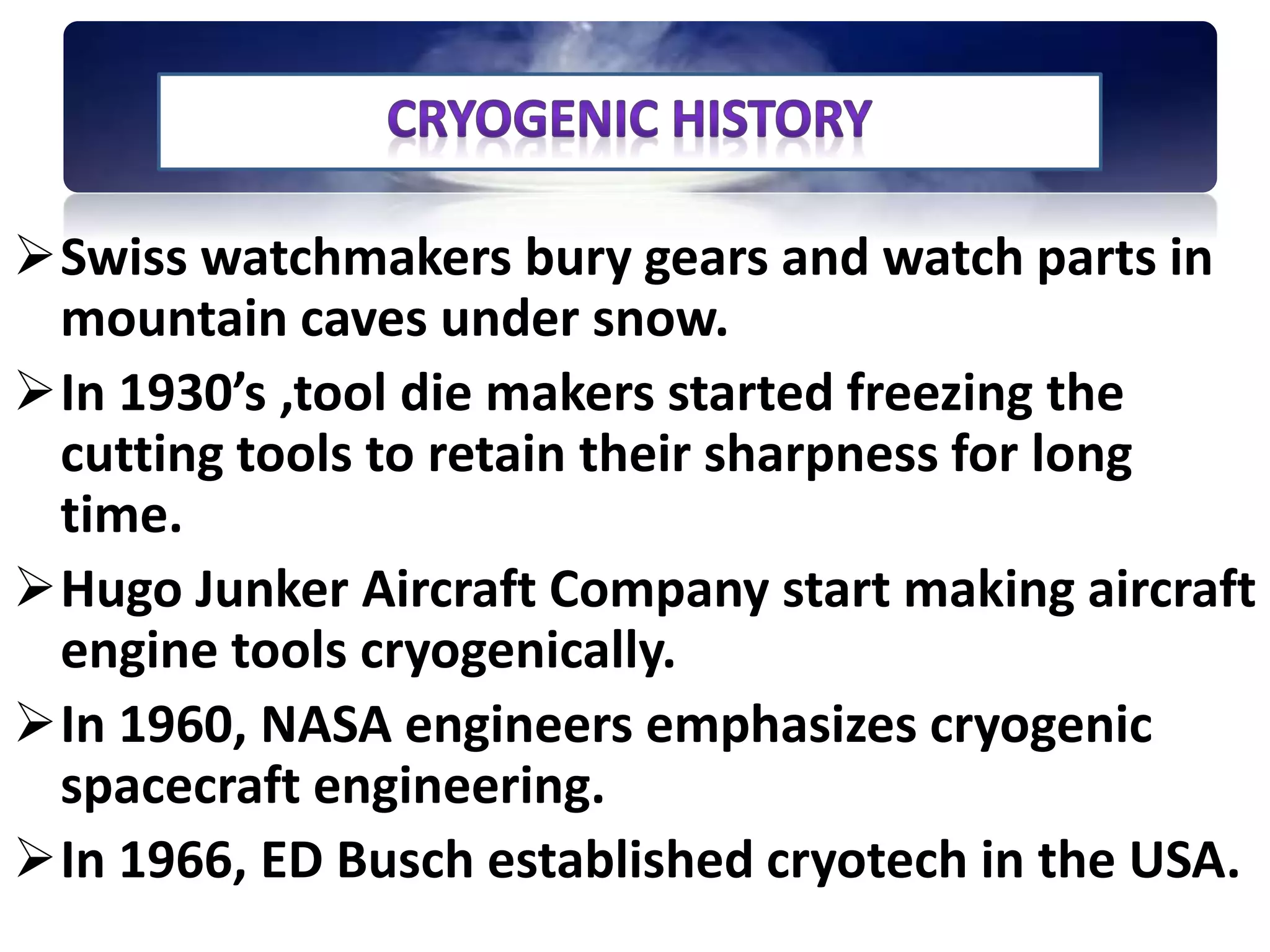 CRYOGENIC HISTORY

➢ Swiss watchmakers bury gears and watch parts in mountain caves under snow.

➢ In 1930’s ,tool die makers started freezing the cutting tools to retain their sharpness for long time.

➢ Hugo Junker Aircraft Company start making aircraft engine tools cryogenically.

➢ In 1960, NASA engineers emphasizes cryogenic spacecraft engineering.

➢ In 1966, ED Busch established cryotech in the USA.